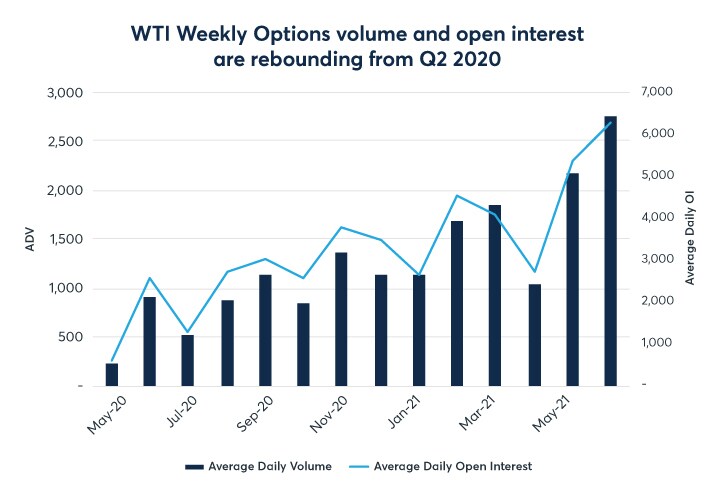 WTI Weekly Options volume and open interest are rebounding from Q2 2020

ADV

3,000
2,500
2,000
1,500
1,000
500
-

Average Daily OI

7,000
6,000
5,000
4,000
3,000
2,000
1,000
-

May-20
Jul-20
Sep-20
Nov-20
Jan-21
Mar-21
May-21

Average Daily Volume
Average Daily Open Interest